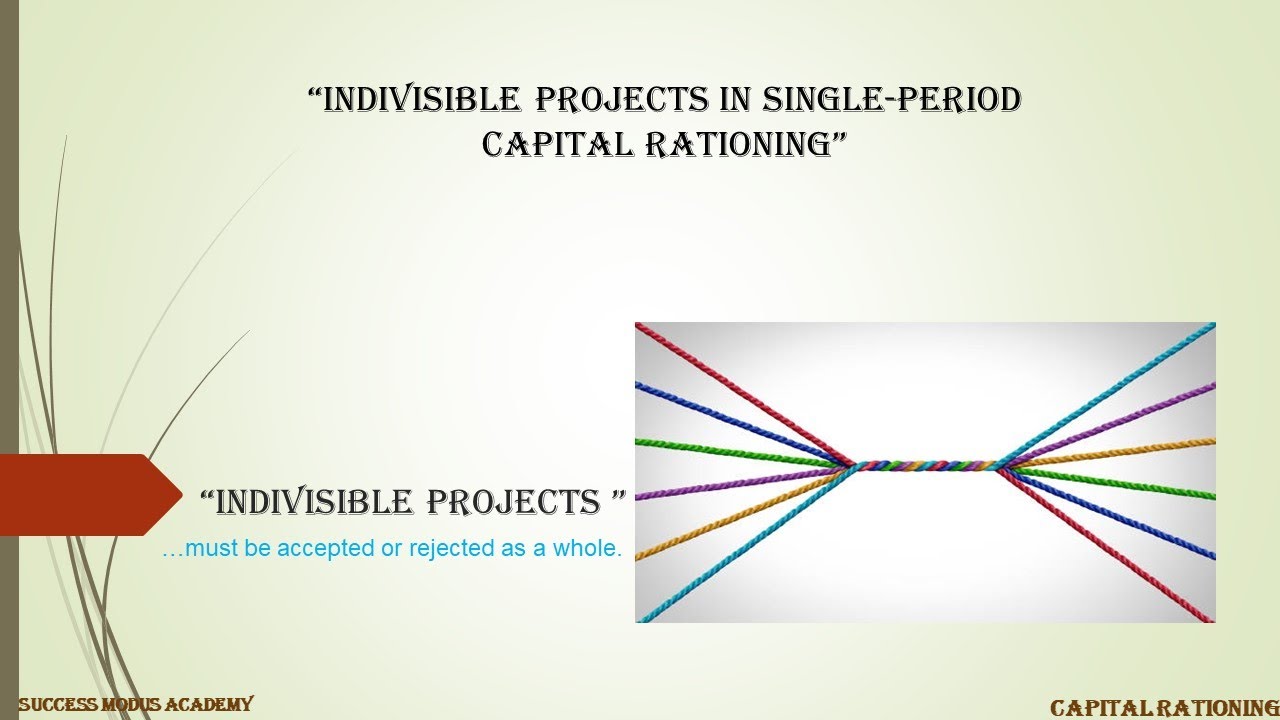 “INDIVISIBLE PROJECTS IN SINGLE-PERIOD CAPITAL RATIONING”

“INDIVISIBLE PROJECTS ”

…must be accepted or rejected as a whole.

SUCCESS MODUS ACADEMY

CAPITAL RATIONING